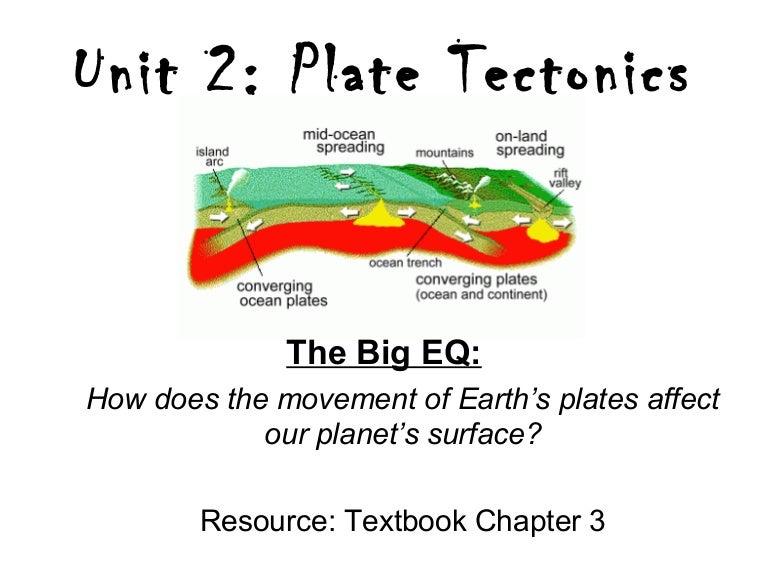 Unit 2: Plate Tectonics

island arc
mid-ocean spreading
mountains
on-land spreading
rift valley
ocean trench
converging ocean plates
converging plates (ocean and continent)

The Big EQ:

How does the movement of Earth's plates affect our planet's surface?

Resource: Textbook Chapter 3